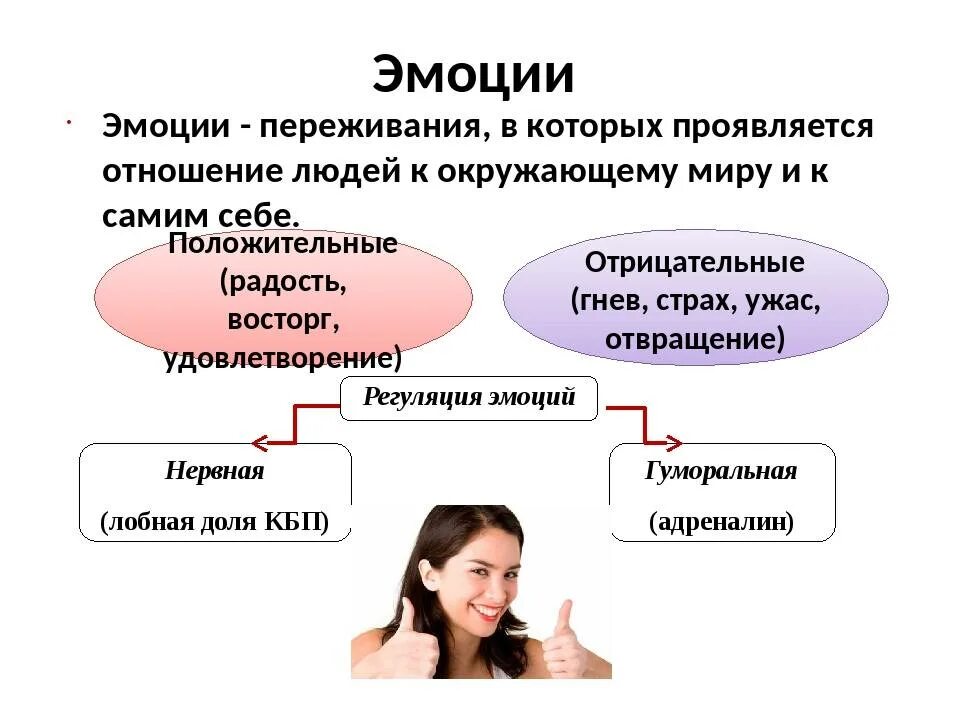 Эмоции

Эмоции - переживания, в которых проявляется отношение людей к окружающему миру и к самим себе.

Положительные (радость, восторг, удовлетворение)

Отрицательные (гнев, страх, ужас, отвращение)

Регуляция эмоций

Нервная
(лобная доля КБП)

Гуморальная
(адреналин)